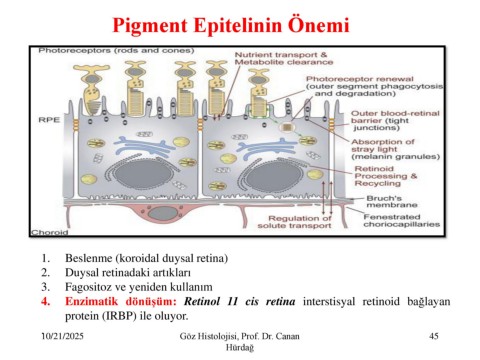 Pigment Epitelinin Önemi

Photoreceptors (rods and cones)

Nutrient transport & Metabolite clearance

Photoreceptor renewal (outer segment phagocytosis and degradation)

RPE

Outer blood-retinal barrier (tight junctions)

Absorption of stray light (melanin granules)

Retinoid Processing & Recycling

Bruch's membrane

Regulation of solute transport

Fenestrated choriocapillaries

Choroid

1. Beslenme (koroidal duysal retina)
2. Duysal retinadaki artıkları
3. Fagositoz ve yeniden kullanım
4. Enzimatik dönüşüm: Retinol 11 cis retina interstisyal retinoid bağlayan protein (IRBP) ile oluyor.

10/21/2025

Göz Histolojisi, Prof. Dr. Canan Hürdağ

45